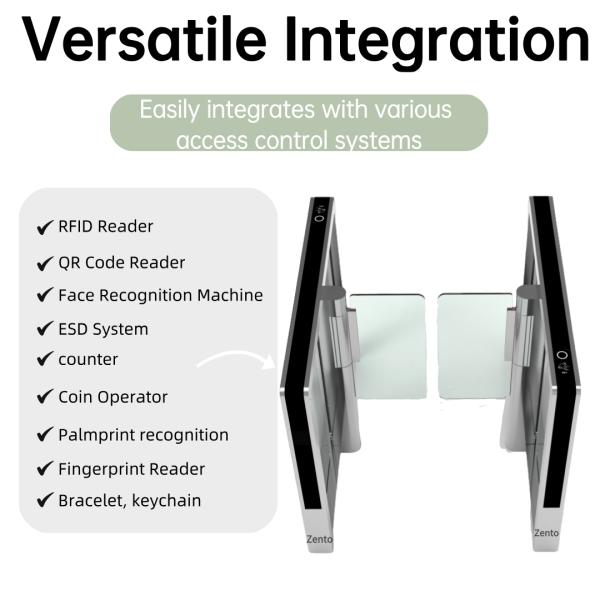 Versatile Integration

Easily integrates with various access control systems

✔ RFID Reader
✔ QR Code Reader
✔ Face Recognition Machine
✔ ESD System
✔ counter
✔ Coin Operator
✔ Palmprint recognition
✔ Fingerprint Reader
✔ Bracelet, keychain

Zento

Zento